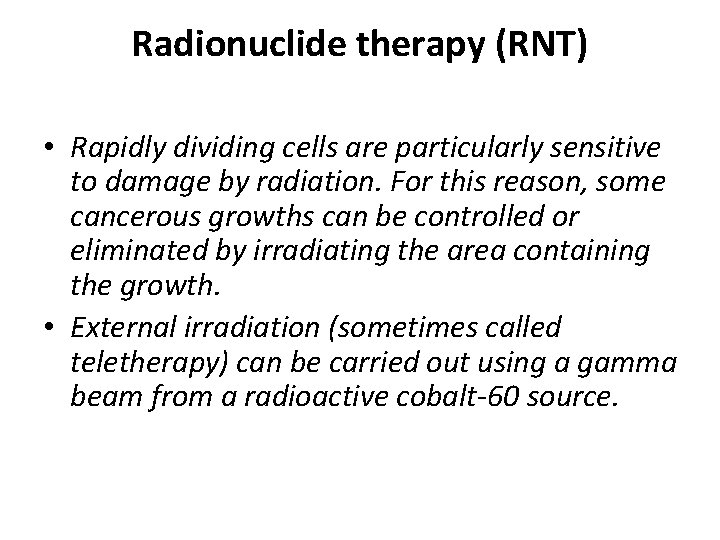 Radionuclide therapy (RNT)

• Rapidly dividing cells are particularly sensitive to damage by radiation. For this reason, some cancerous growths can be controlled or eliminated by irradiating the area containing the growth.
• External irradiation (sometimes called teletherapy) can be carried out using a gamma beam from a radioactive cobalt-60 source.